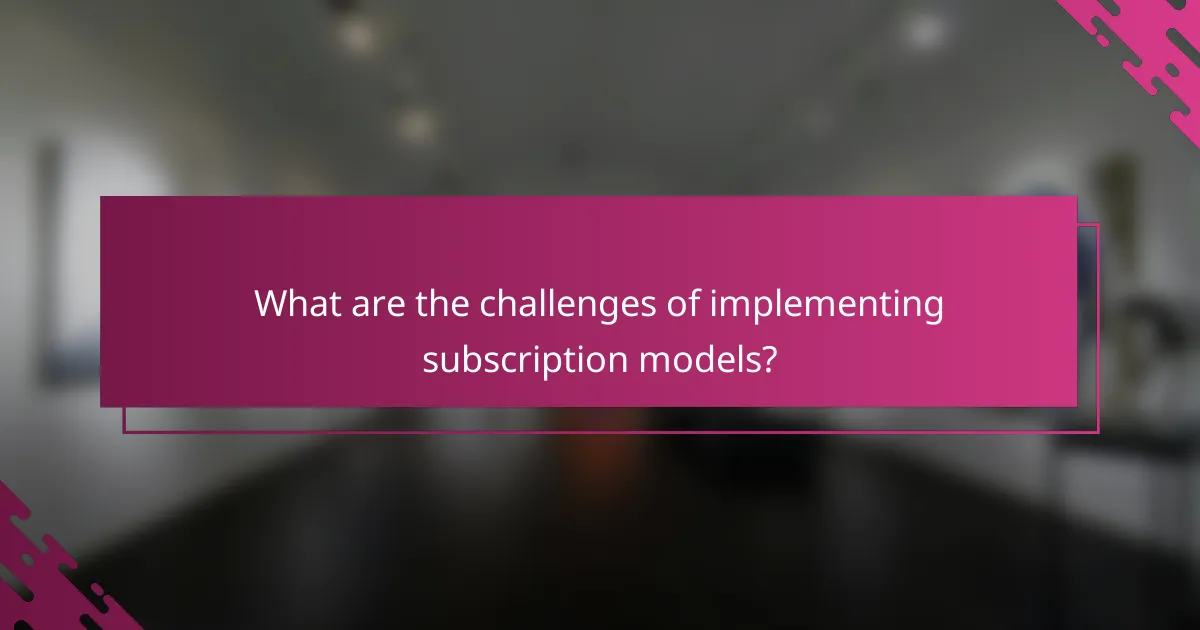 What are the challenges of implementing subscription models?